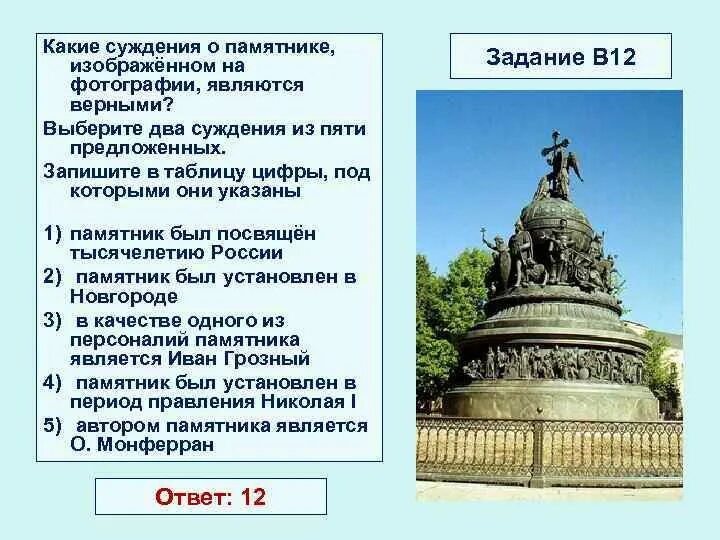 Какие суждения о памятнике, изображённом на фотографии, являются верными?

Выберите два суждения из пяти предложенных.

Запишите в таблицу цифры, под которыми они указаны

1) памятник был посвящён тысячелетию России
2) памятник был установлен в Новгороде
3) в качестве одного из персоналий памятника является Иван Грозный
4) памятник был установлен в период правления Николая I
5) автором памятника является О. Монферран

Задание В12

Ответ: 12